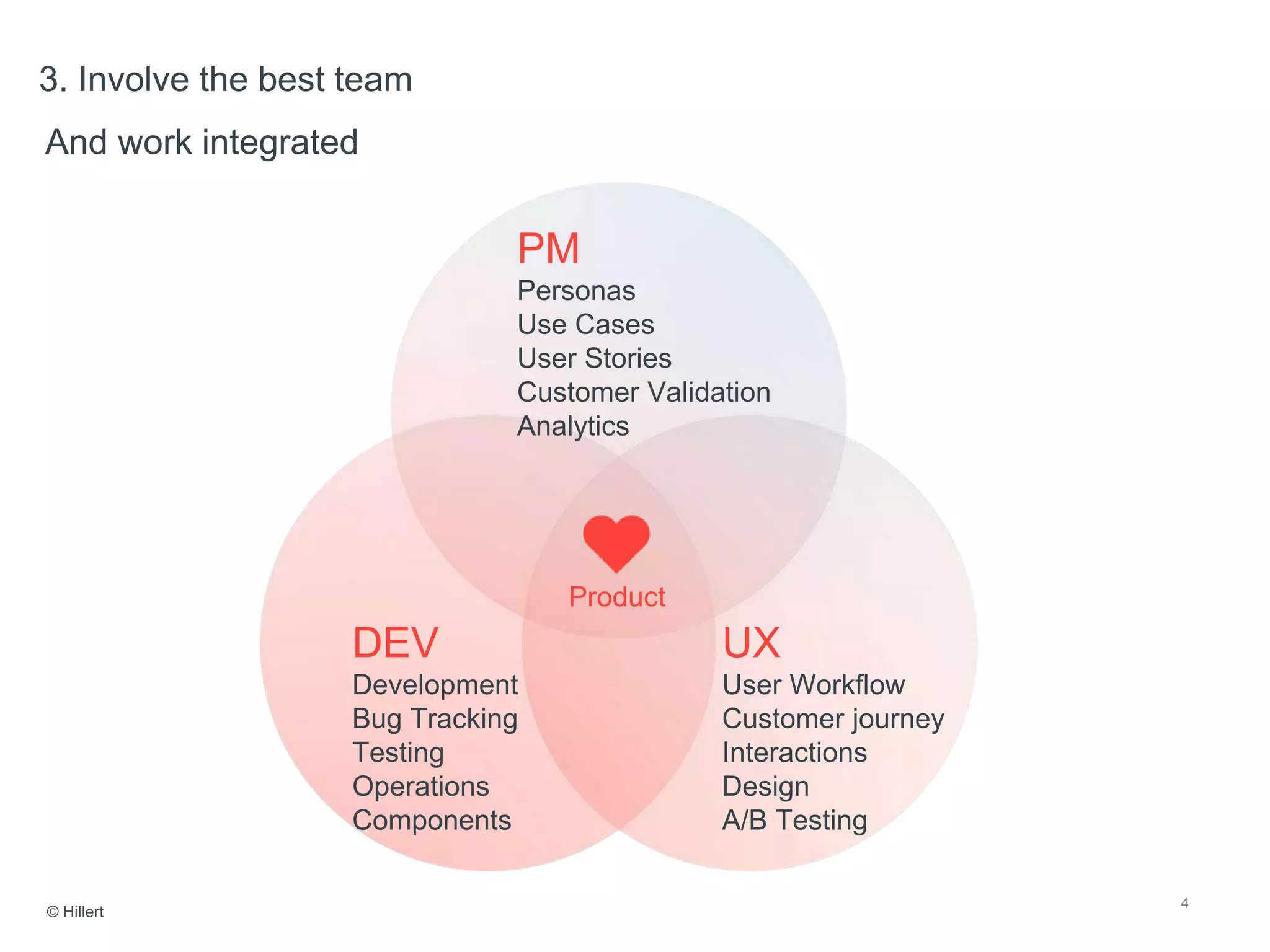 3. Involve the best team

And work integrated

PM
Personas
Use Cases
User Stories
Customer Validation
Analytics

Product

DEV
Development
Bug Tracking
Testing
Operations
Components

UX
User Workflow
Customer journey
Interactions
Design
A/B Testing

© Hillert

4